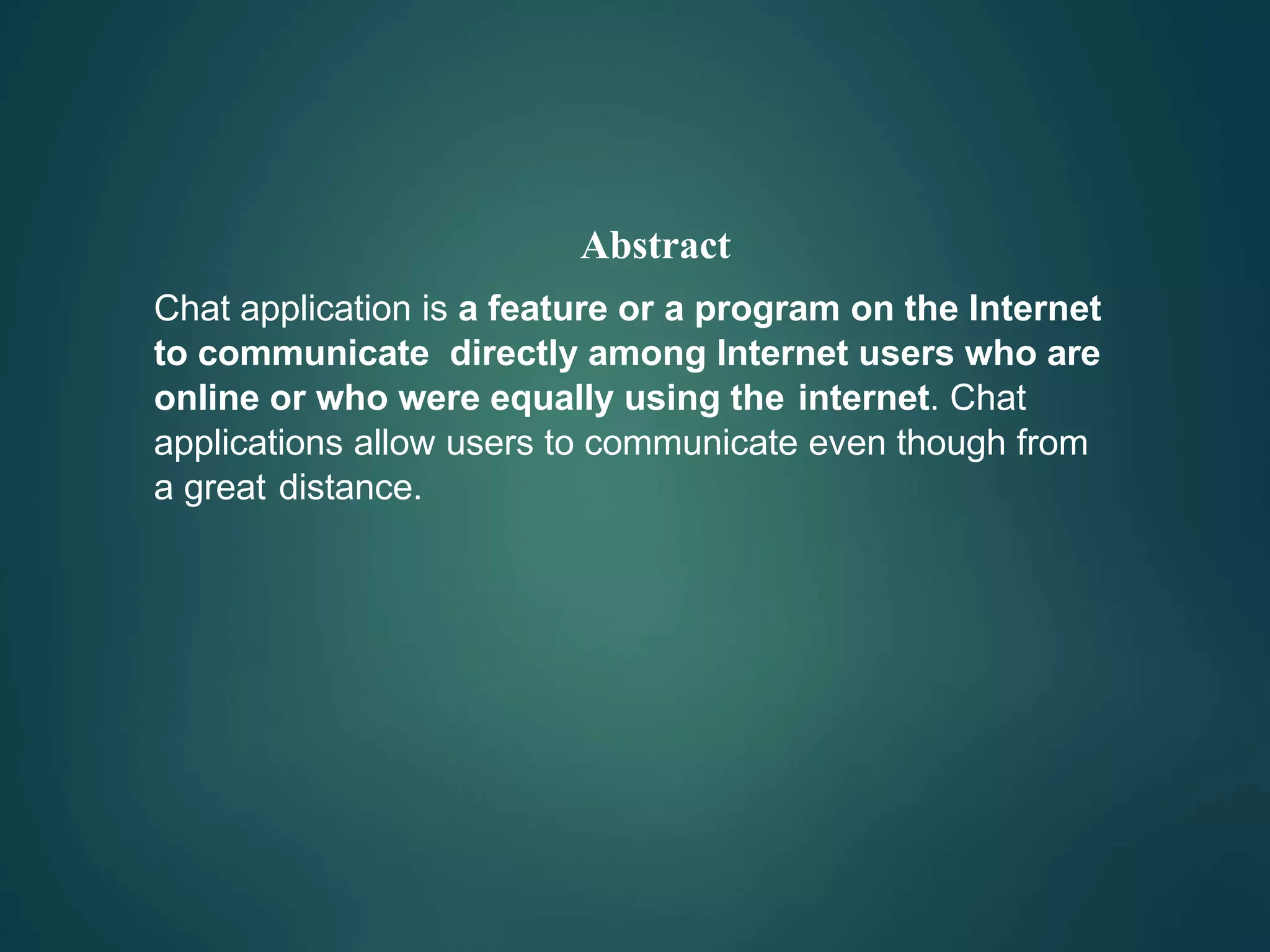 Abstract

Chat application is a feature or a program on the Internet to communicate directly among Internet users who are online or who were equally using the internet. Chat applications allow users to communicate even though from a great distance.